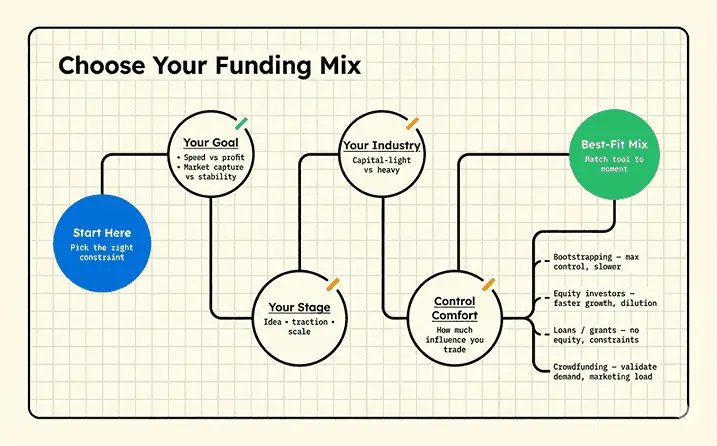 Choose Your Funding Mix

Start Here
Pick the right constraint

Your Goal
• Speed vs profit
• Market capture vs stability

Your Stage
Idea • traction • scale

Your Industry
Capital-light vs heavy

Control Comfort
How much influence you trade

Best-Fit Mix
Match tool to moment

Bootstrapping – max control, slower

Equity investors – faster growth, dilution

Loans / grants – no equity, constraints

Crowdfunding – validate demand, marketing load